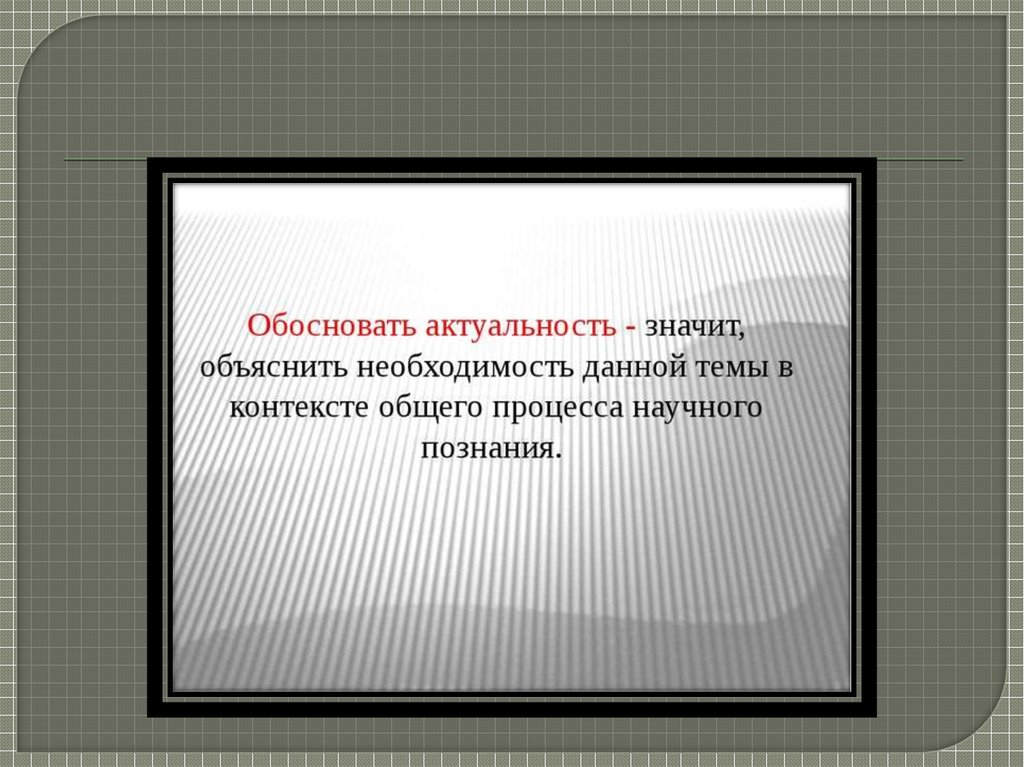 Обосновать актуальность - значит, объяснить необходимость данной темы в контексте общего процесса научного познания.